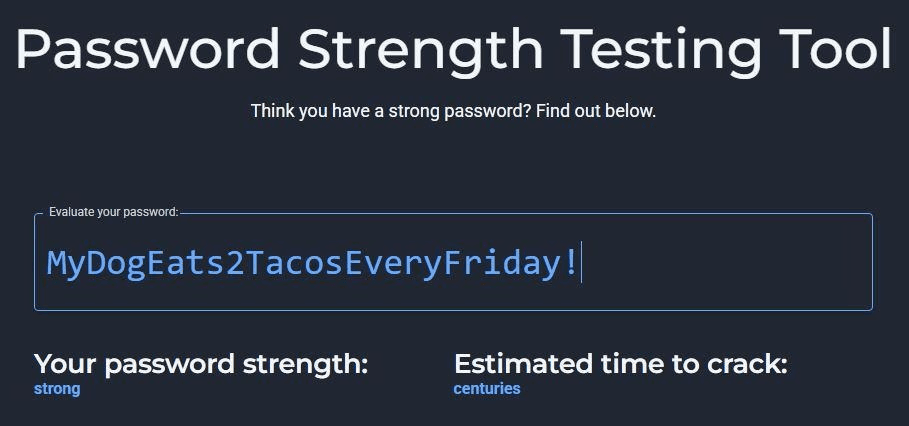 Password Strength Testing Tool

Think you have a strong password? Find out below.

Evaluate your password:

MyDogEats2TacosEveryFriday!

Your password strength:
strong

Estimated time to crack:
centuries